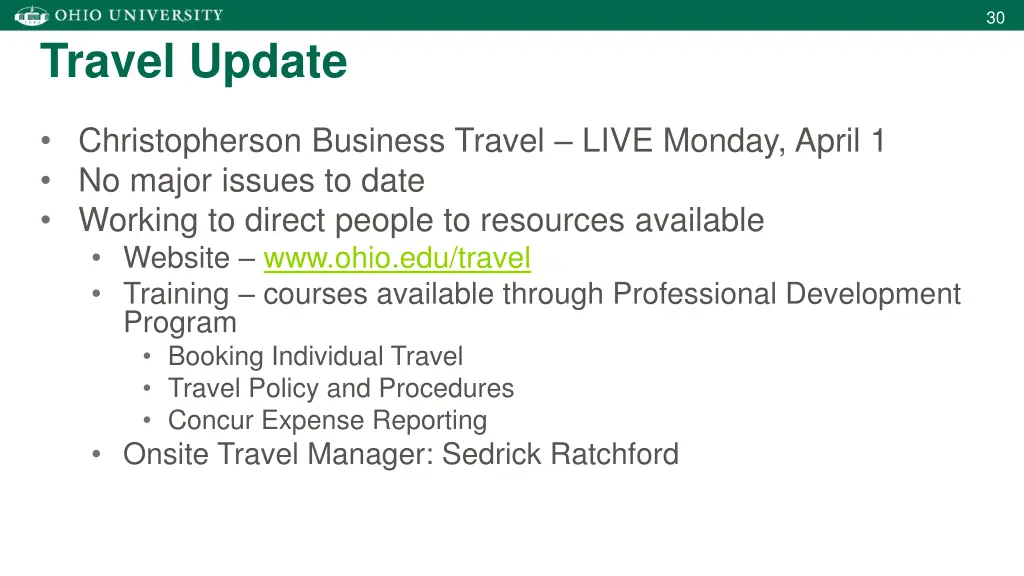 OHIO UNIVERSITY

30

Travel Update

• Christopherson Business Travel – LIVE Monday, April 1
• No major issues to date
• Working to direct people to resources available
  • Website – www.ohio.edu/travel
  • Training – courses available through Professional Development Program
    • Booking Individual Travel
    • Travel Policy and Procedures
    • Concur Expense Reporting
  • Onsite Travel Manager: Sedrick Ratchford